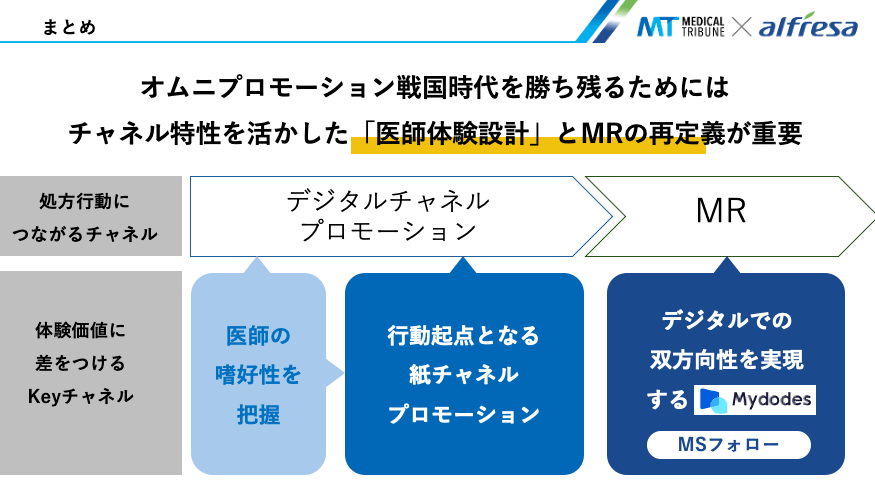 まとめ

MT MEDICAL TRIBUNE × alfresa

オムニプロモーション戦国時代を勝ち残るためには
チャネル特性を活かした「医師体験設計」とMRの再定義が重要

処方行動に
つながるチャネル

デジタルチャネル
プロモーション

MR

体験価値に
差をつける
Keyチャネル

医師の
嗜好性を
把握

行動起点となる
紙チャネル
プロモーション

デジタルでの
双方向性を実現
する Mydodes

MSフォロー